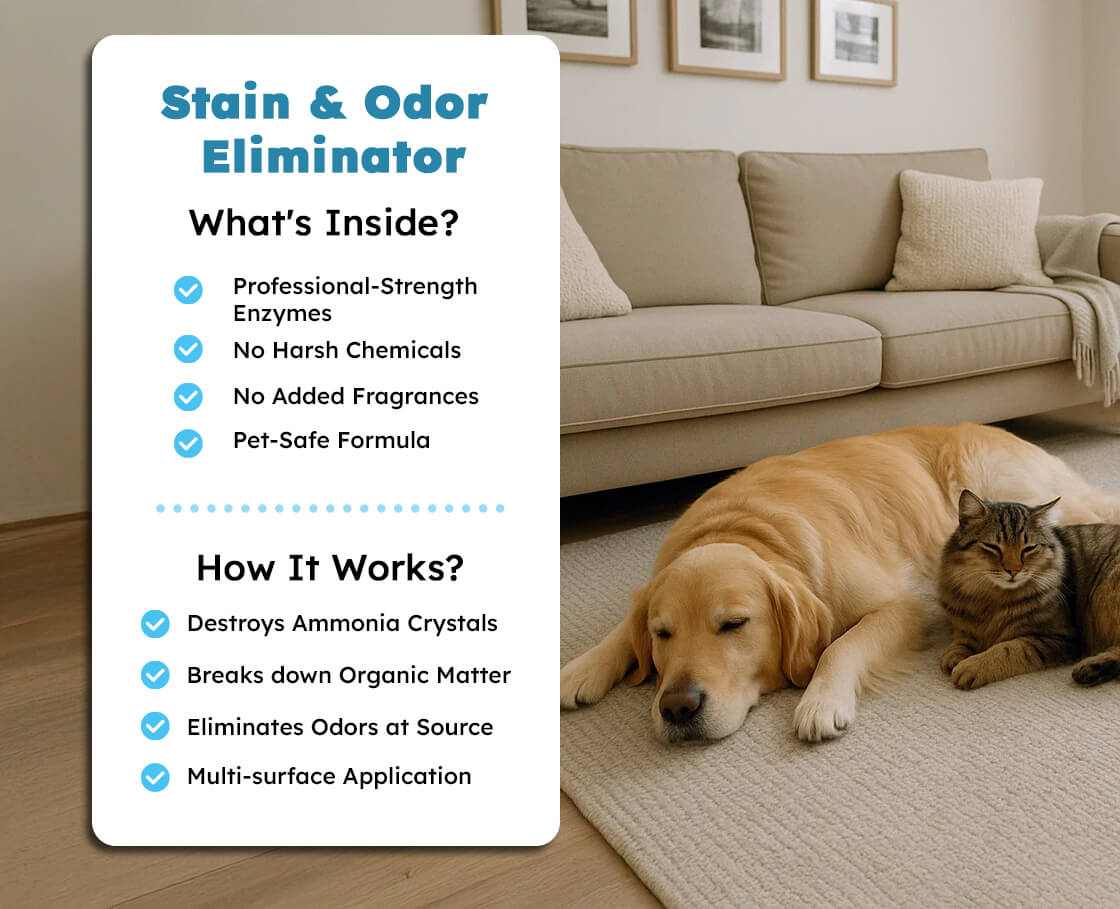 Stain & Odor Eliminator

What's Inside?

Professional-Strength Enzymes

No Harsh Chemicals

No Added Fragrances

Pet-Safe Formula

How It Works?

Destroys Ammonia Crystals

Breaks down Organic Matter

Eliminates Odors at Source

Multi-surface Application